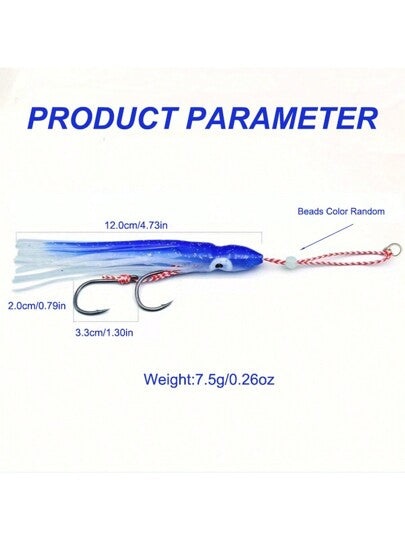 PRODUCT PARAMETER

Beads Color Random

12.0cm/4.73in

2.0cm/0.79in

3.3cm/1.30in

Weight:7.5g/0.26oz